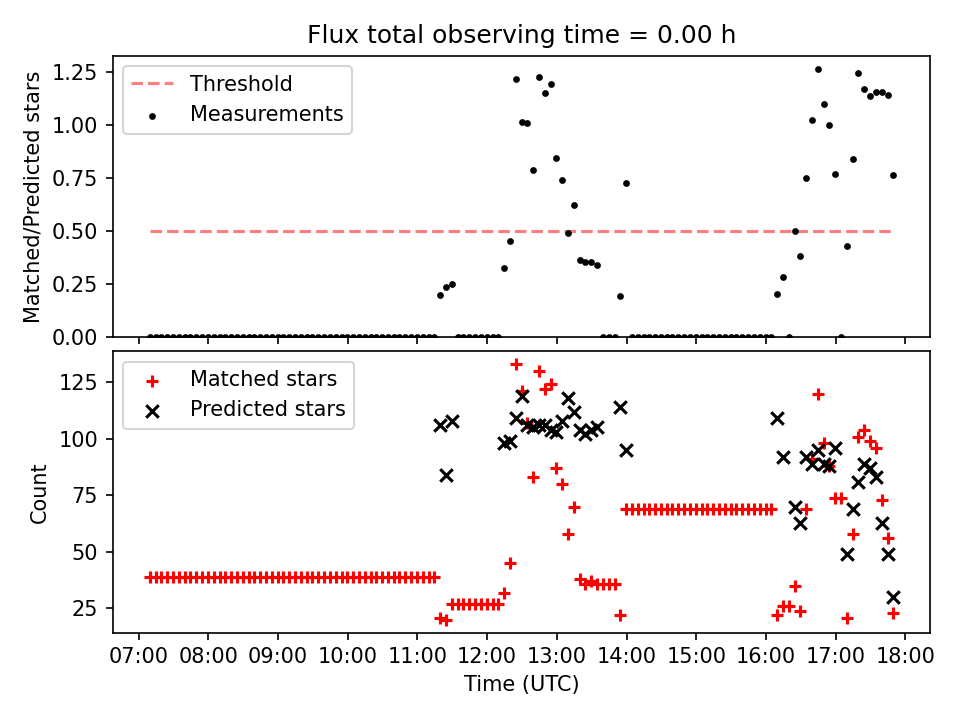 Flux total observing time = 0.00 h

Threshold
Measurements

Matched/Predicted stars

1.25
1.00
0.75
0.50
0.25
0.00

Matched stars
Predicted stars

Count

125
100
75
50
25

07:00 08:00 09:00 10:00 11:00 12:00 13:00 14:00 15:00 16:00 17:00 18:00

Time (UTC)